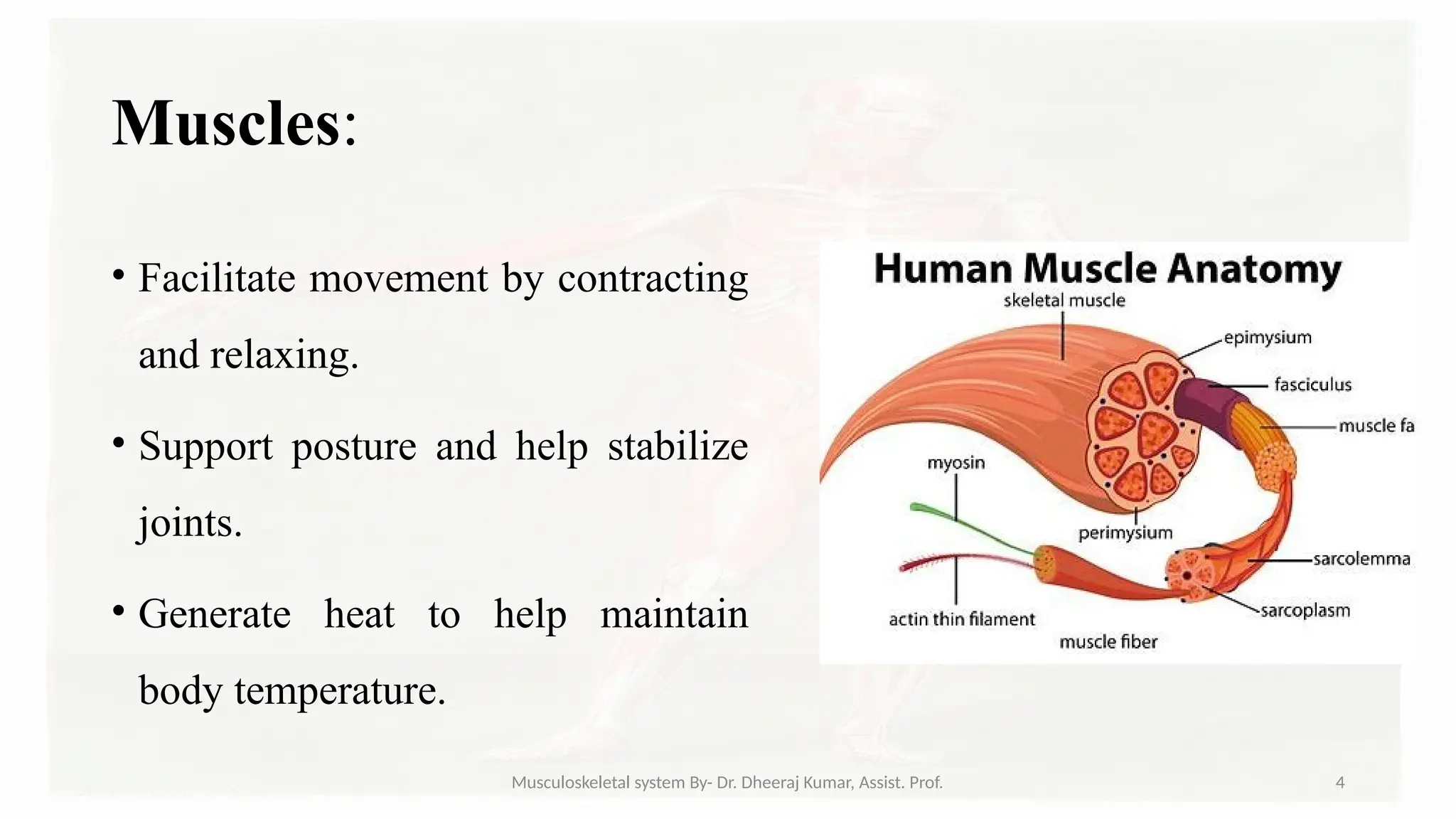 Muscles:

• Facilitate movement by contracting and relaxing.

• Support posture and help stabilize joints.

• Generate heat to help maintain body temperature.

Human Muscle Anatomy

skeletal muscle
epimysium
fasciculus
muscle fa
myosin
perimysium
sarcolemma
sarcoplasm
actin thin filament
muscle fiber

Musculoskeletal system By- Dr. Dheeraj Kumar, Assist. Prof.

4